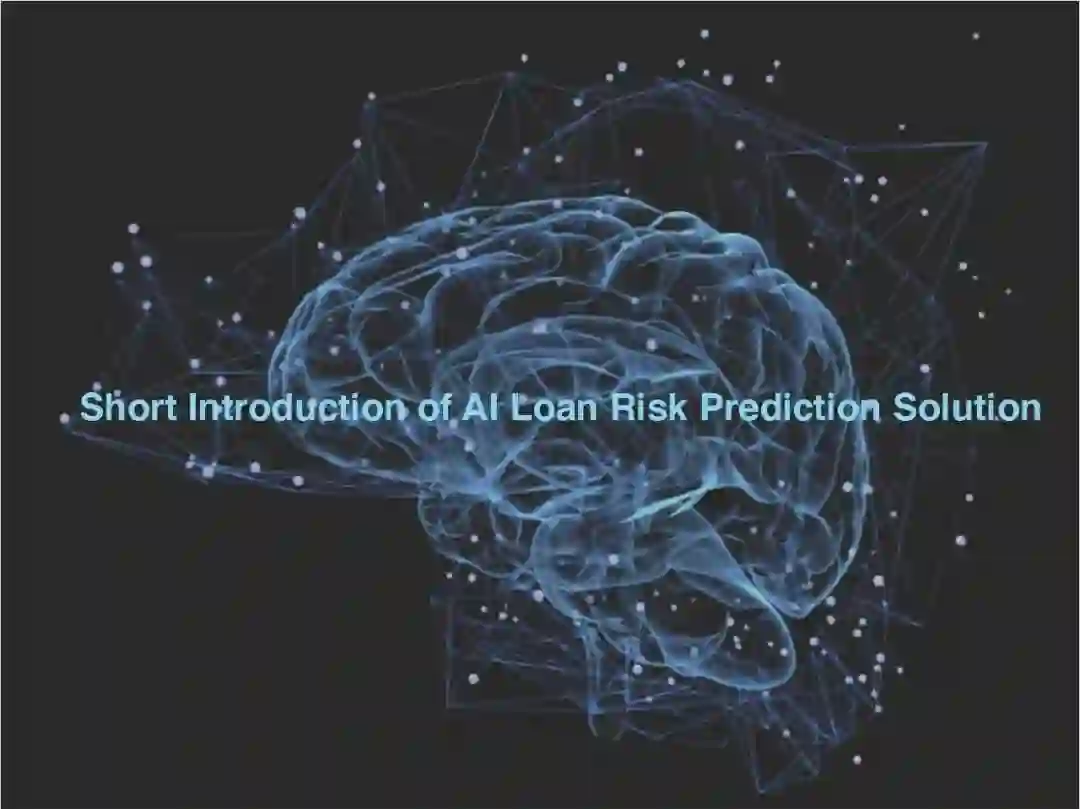 Short Introduction of AI Loan Risk Prediction Solution